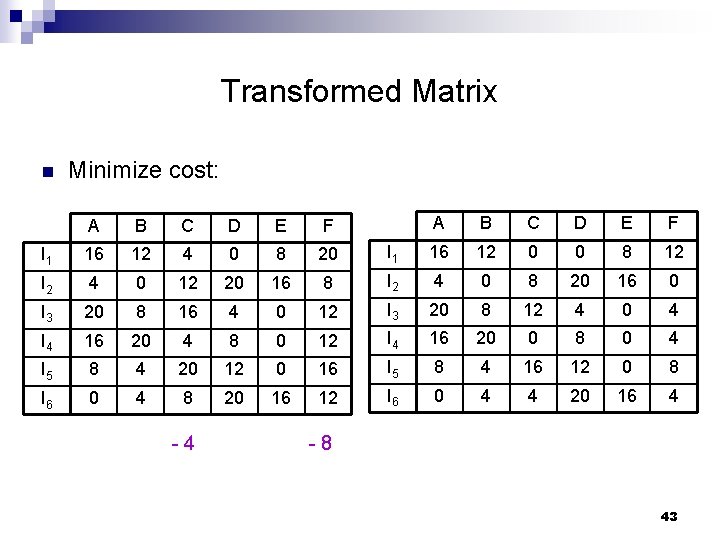 Transformed Matrix

Minimize cost:

| | A | B | C | D | E | F |
|---|---|---|---|---|---|---|
| $I_1$ | 16 | 12 | 4 | 0 | 8 | 20 |
| $I_2$ | 4 | 0 | 12 | 20 | 16 | 8 |
| $I_3$ | 20 | 8 | 16 | 4 | 0 | 12 |
| $I_4$ | 16 | 20 | 4 | 8 | 0 | 12 |
| $I_5$ | 8 | 4 | 20 | 12 | 0 | 16 |
| $I_6$ | 0 | 4 | 8 | 20 | 16 | 12 |

- 4 - 8

| | A | B | C | D | E | F |
|---|---|---|---|---|---|---|
| $I_1$ | 16 | 12 | 0 | 0 | 8 | 12 |
| $I_2$ | 4 | 0 | 8 | 20 | 16 | 0 |
| $I_3$ | 20 | 8 | 12 | 4 | 0 | 4 |
| $I_4$ | 16 | 20 | 0 | 8 | 0 | 4 |
| $I_5$ | 8 | 4 | 16 | 12 | 0 | 8 |
| $I_6$ | 0 | 4 | 4 | 20 | 16 | 4 |

43